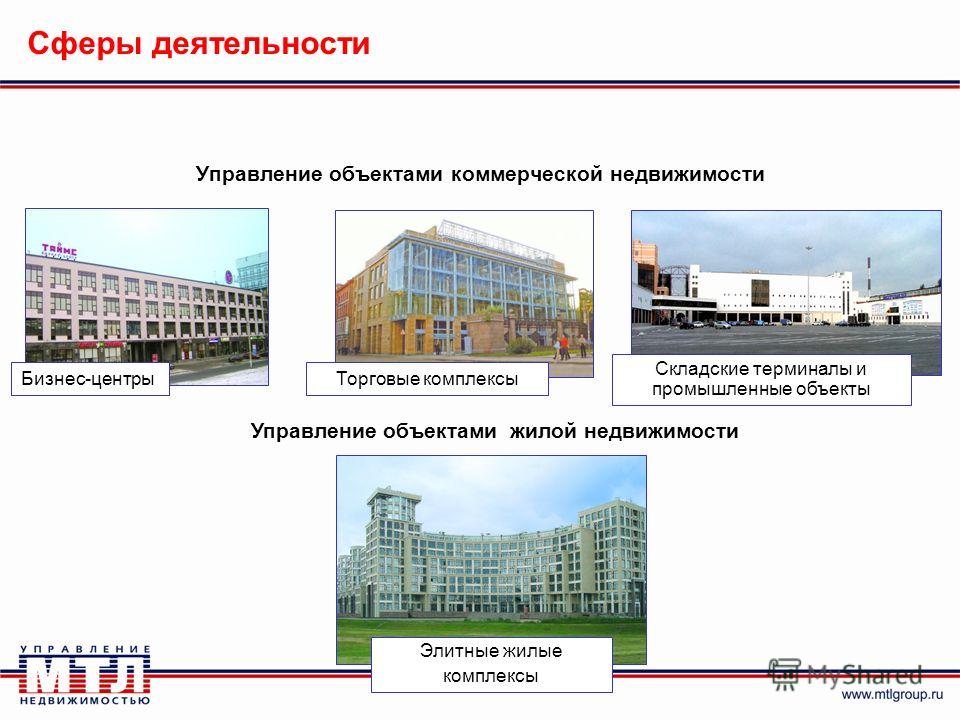 Сферы деятельности

Управление объектами коммерческой недвижимости

ТАЙМС

Бизнес-центры

Торговые комплексы

Складские терминалы и промышленные объекты

Управление объектами жилой недвижимости

Элитные жилые комплексы

УПРАВЛЕНИЕ
МТЛ
НЕДВИЖИМОСТЬЮ

MyShared

www.mtlgroup.ru